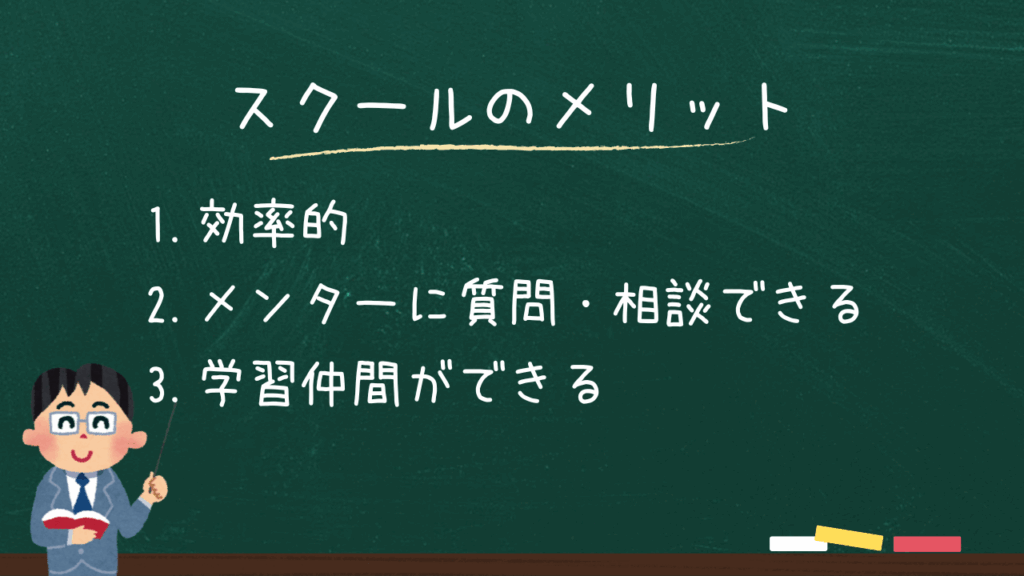 スクールのメリット

1. 効率的
2. メンターに質問・相談できる
3. 学習仲間ができる